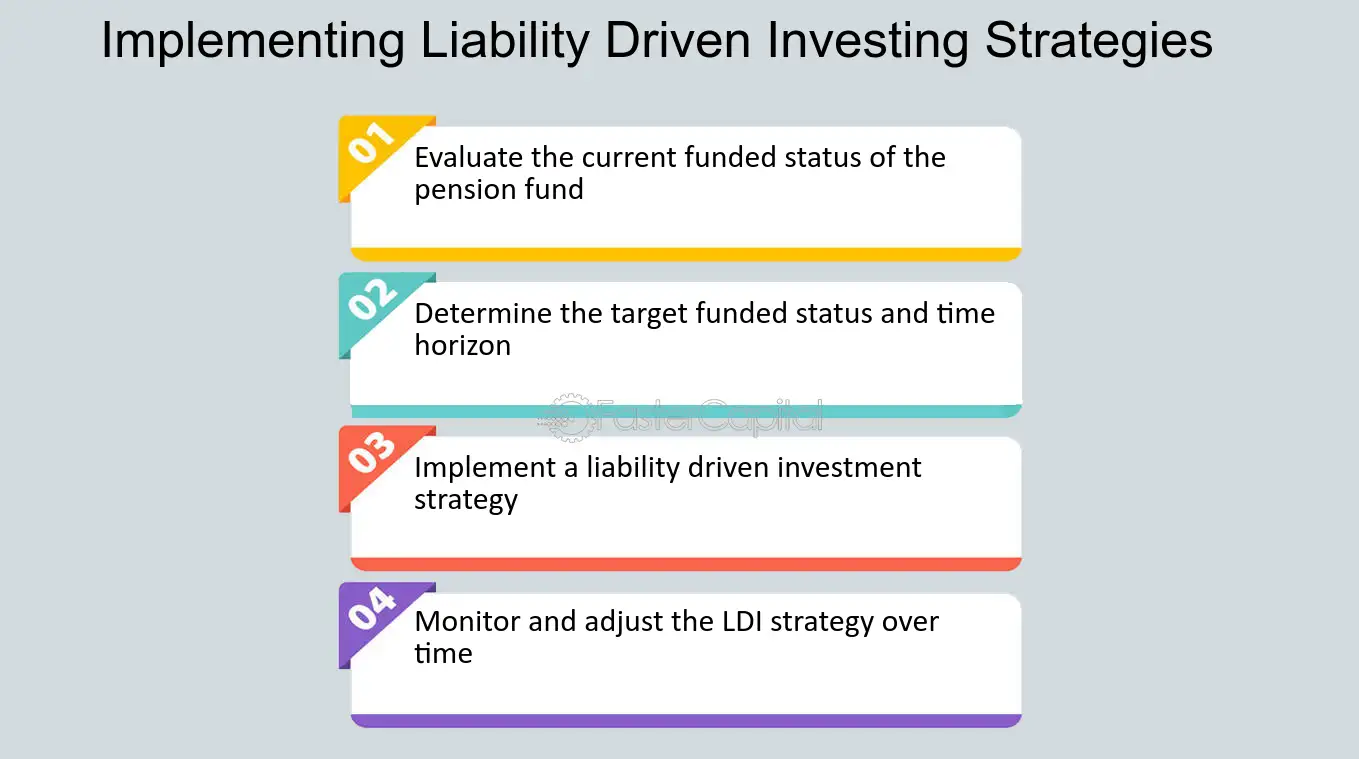 Implementing Liability Driven Investing Strategies

01 Evaluate the current funded status of the pension fund

02 Determine the target funded status and time horizon

FasterCapital

03 Implement a liability driven investment strategy

04 Monitor and adjust the LDI strategy over time